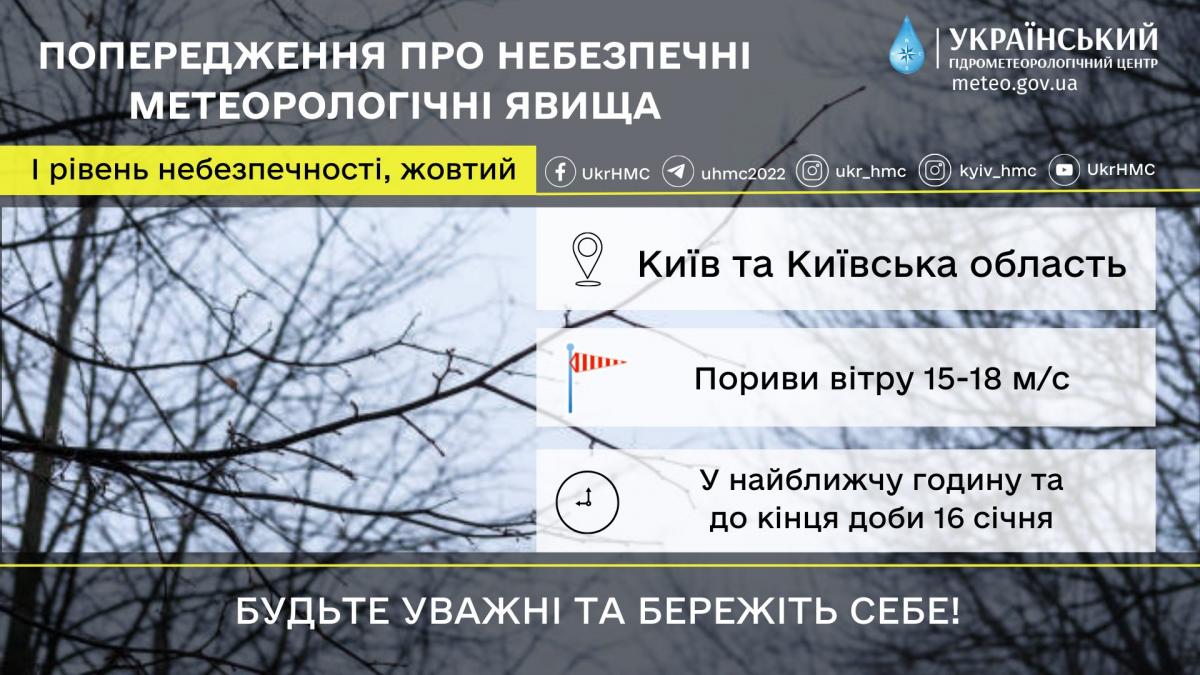 ПОПЕРЕДЖЕННЯ ПРО НЕБЕЗПЕЧНІ МЕТЕОРОЛОГІЧНІ ЯВИЩА

УКРАЇНСЬКИЙ
ГІДРОМЕТЕОРОЛОГІЧНИЙ ЦЕНТР
meteo.gov.ua

І рівень небезпечності, жовтий

UkrHMC
uhmc2022
ukr_hmc
kyiv_hmc
UkrHMC

Київ та Київська область

Пориви вітру 15-18 м/с

У найближчу годину та до кінця доби 16 січня

БУДЬТЕ УВАЖНІ ТА БЕРЕЖІТЬ СЕБЕ!